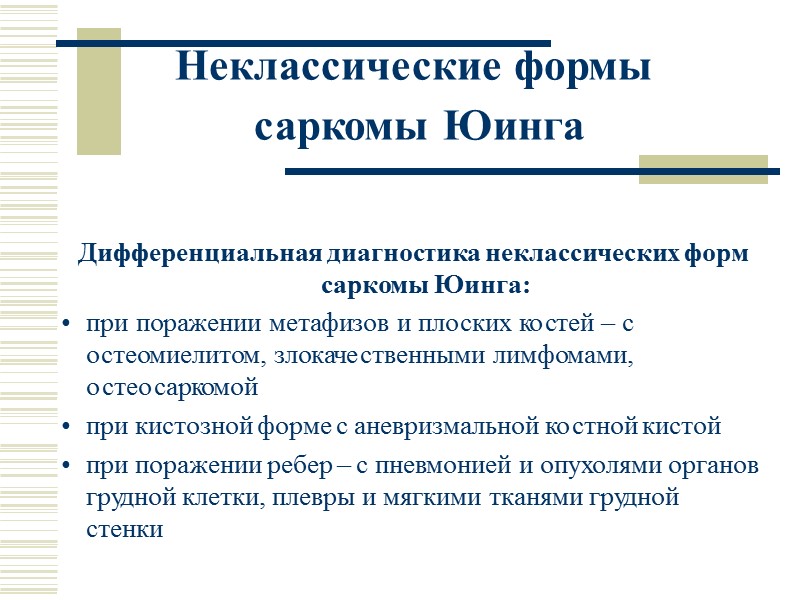 Неклассические формы саркомы Юинга

Дифференциальная диагностика неклассических форм саркомы Юинга:

• при поражении метафизов и плоских костей – с остеомиелитом, злокачественными лимфомами, остеосаркомой

• при кистозной форме с аневризмальной костной кистой

• при поражении ребер – с пневмонией и опухолями органов грудной клетки, плевры и мягкими тканями грудной стенки